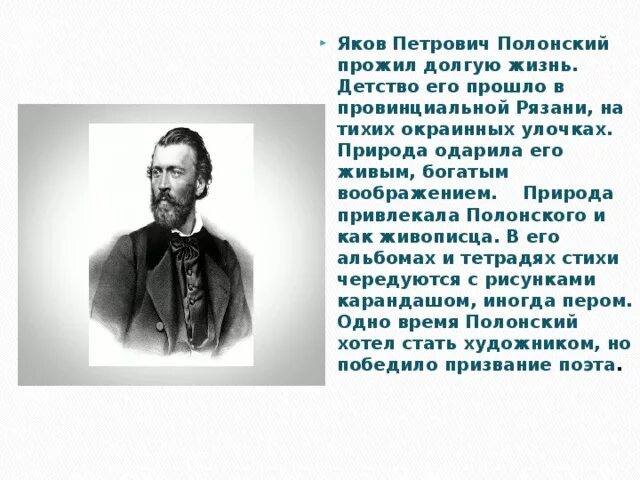 Яков Петрович Полонский прожил долгую жизнь. Детство его прошло в провинциальной Рязани, на тихих окраинных улочках. Природа одарила его живым, богатым воображением. Природа привлекала Полонского и как живописца. В его альбомах и тетрадях стихи чередуются с рисунками карандашом, иногда пером. Одно время Полонский хотел стать художником, но победило призвание поэта.